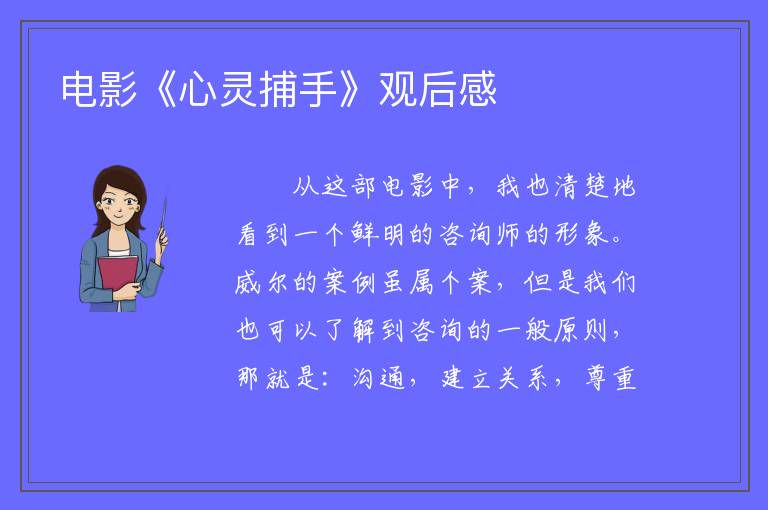 电影《心灵捕手》观后感

从这部电影中，我也清楚地看到一个鲜明的咨询师的形象。威尔的案例虽属个案，但是我们也可以了解到咨询的一般原则，那就是：沟通，建立关系，尊重